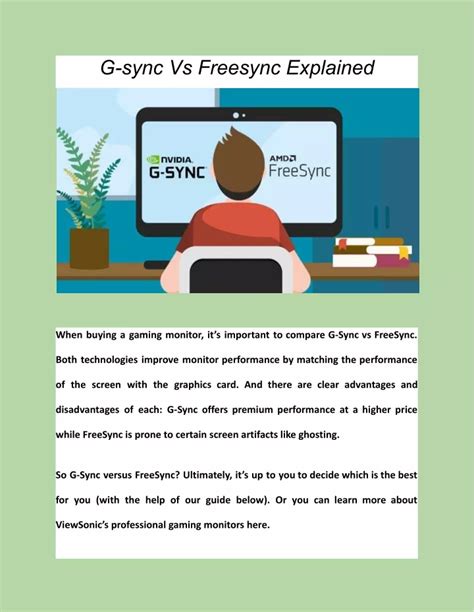 G-sync Vs Freesync Explained

NVIDIA.
G-SYNC

AMD
FreeSync

When buying a gaming monitor, it's important to compare G-Sync vs FreeSync. Both technologies improve monitor performance by matching the performance of the screen with the graphics card. And there are clear advantages and disadvantages of each: G-Sync offers premium performance at a higher price while FreeSync is prone to certain screen artifacts like ghosting.

So G-Sync versus FreeSync? Ultimately, it's up to you to decide which is the best for you (with the help of our guide below). Or you can learn more about ViewSonic's professional gaming monitors here.